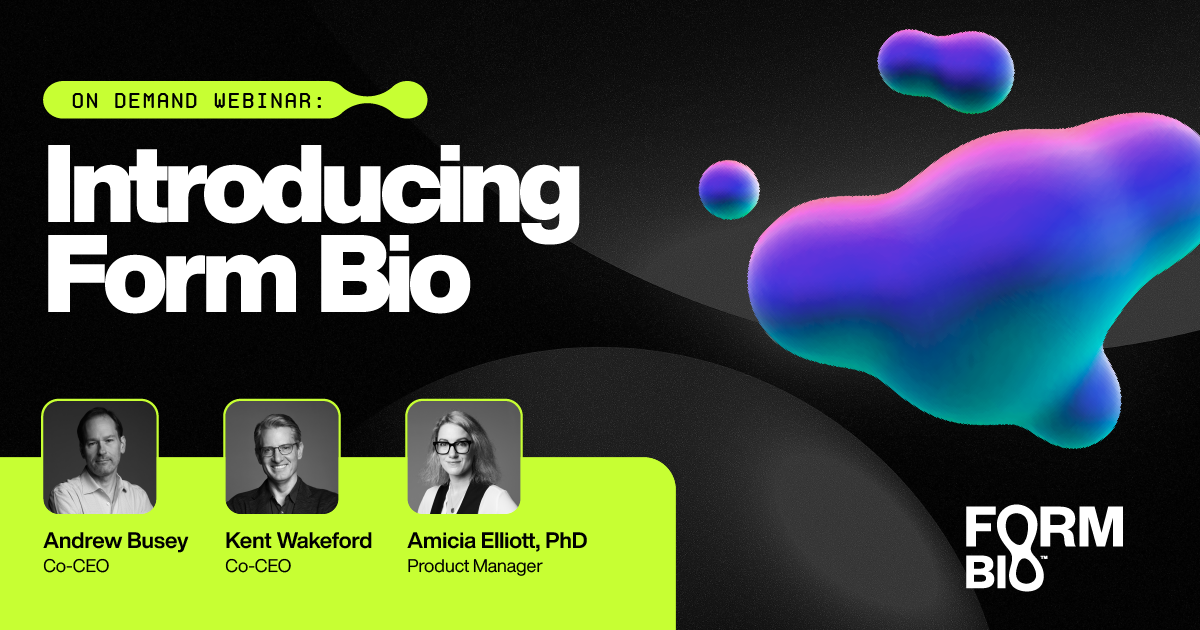 ON DEMAND WEBINAR:

Introducing Form Bio

Andrew Busey
Co-CEO

Kent Wakeford
Co-CEO

Amicia Elliott, PhD
Product Manager

FORM BIO™